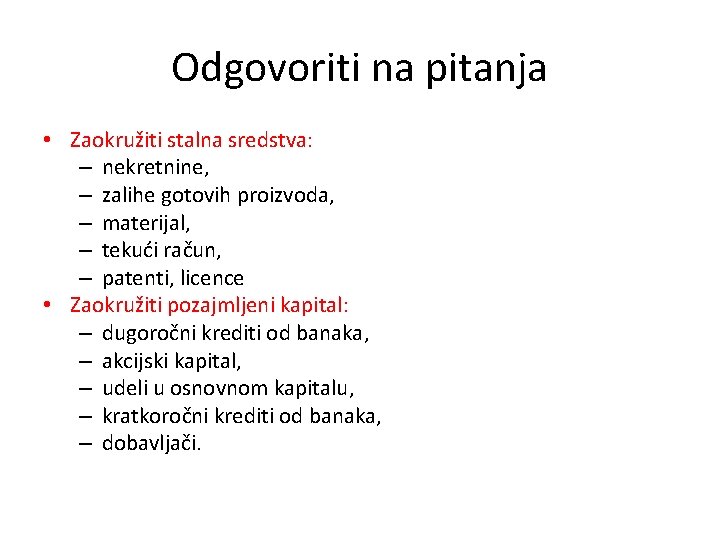 Odgovoriti na pitanja

• Zaokružiti stalna sredstva:
 – nekretnine,
 – zalihe gotovih proizvoda,
 – materijal,
 – tekući račun,
 – patenti, licence
• Zaokružiti pozajmljeni kapital:
 – dugoročni krediti od banaka,
 – akcijski kapital,
 – udeli u osnovnom kapitalu,
 – kratkoročni krediti od banaka,
 – dobavljači.